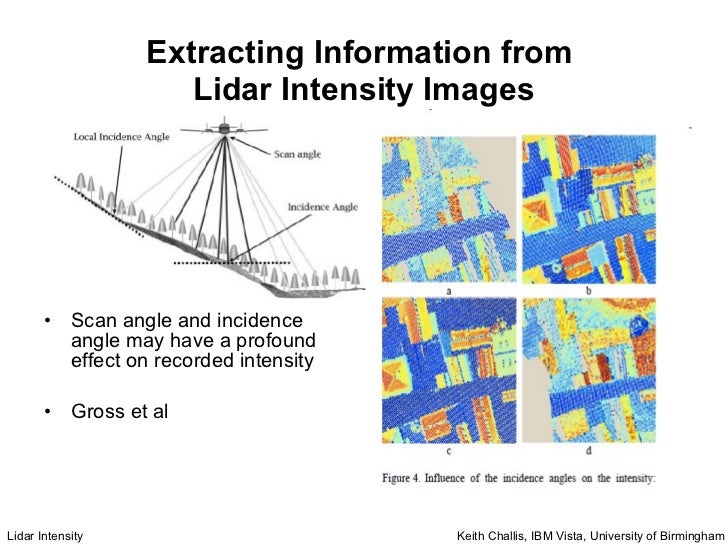 Extracting Information from Lidar Intensity Images

Local Incidence Angle

Scan angle

Incidence Angle

• Scan angle and incidence angle may have a profound effect on recorded intensity

• Gross et al

a

b

c

d

Figure 4. Influence of the incidence angles on the intensity.

Lidar Intensity

Keith Challis, IBM Vista, University of Birmingham